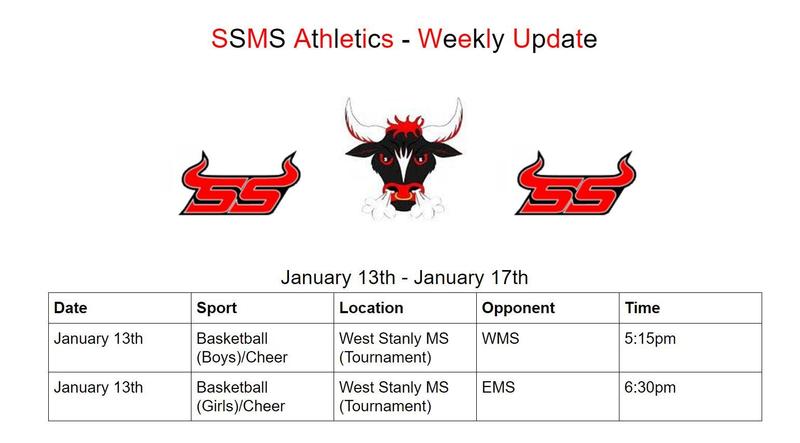 SSMS Athletics - Weekly Update

SS

SS

January 13th - January 17th

| Date | Sport | Location | Opponent | Time |
|---|---|---|---|---|
| January 13th | Basketball (Boys)/Cheer | West Stanly MS (Tournament) | WMS | 5:15pm |
| January 13th | Basketball (Girls)/Cheer | West Stanly MS (Tournament) | EMS | 6:30pm |